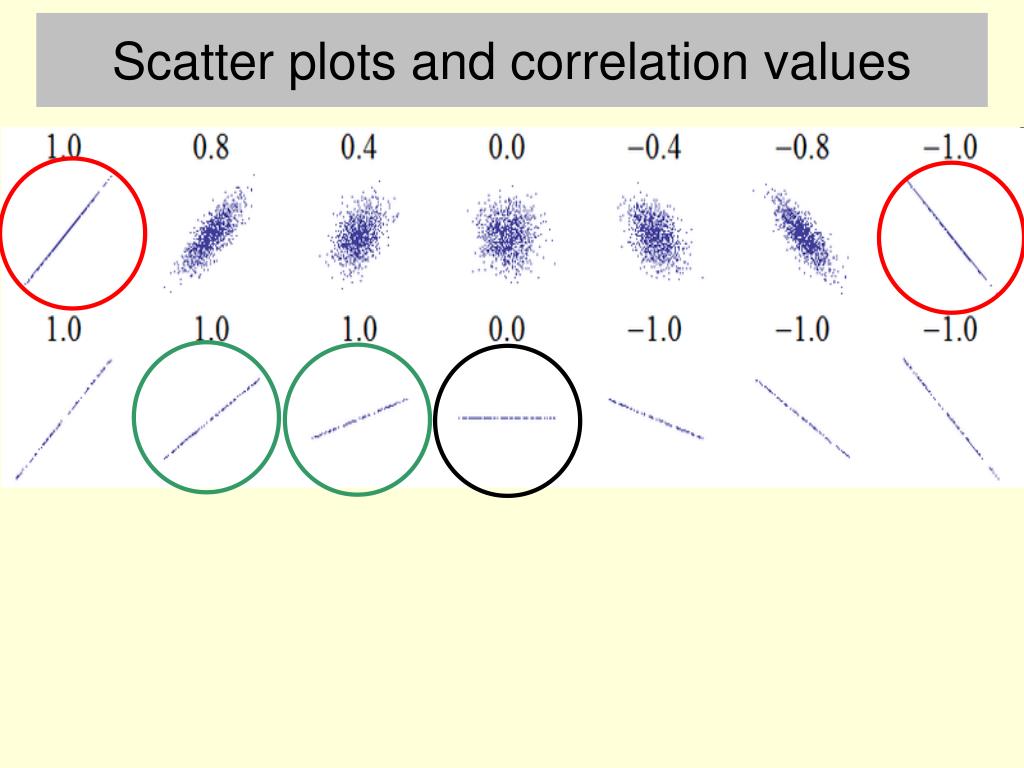 Scatter plots and correlation values

1.0 0.8 0.4 0.0 −0.4 −0.8 −1.0

1.0 1.0 1.0 0.0 −1.0 −1.0 −1.0